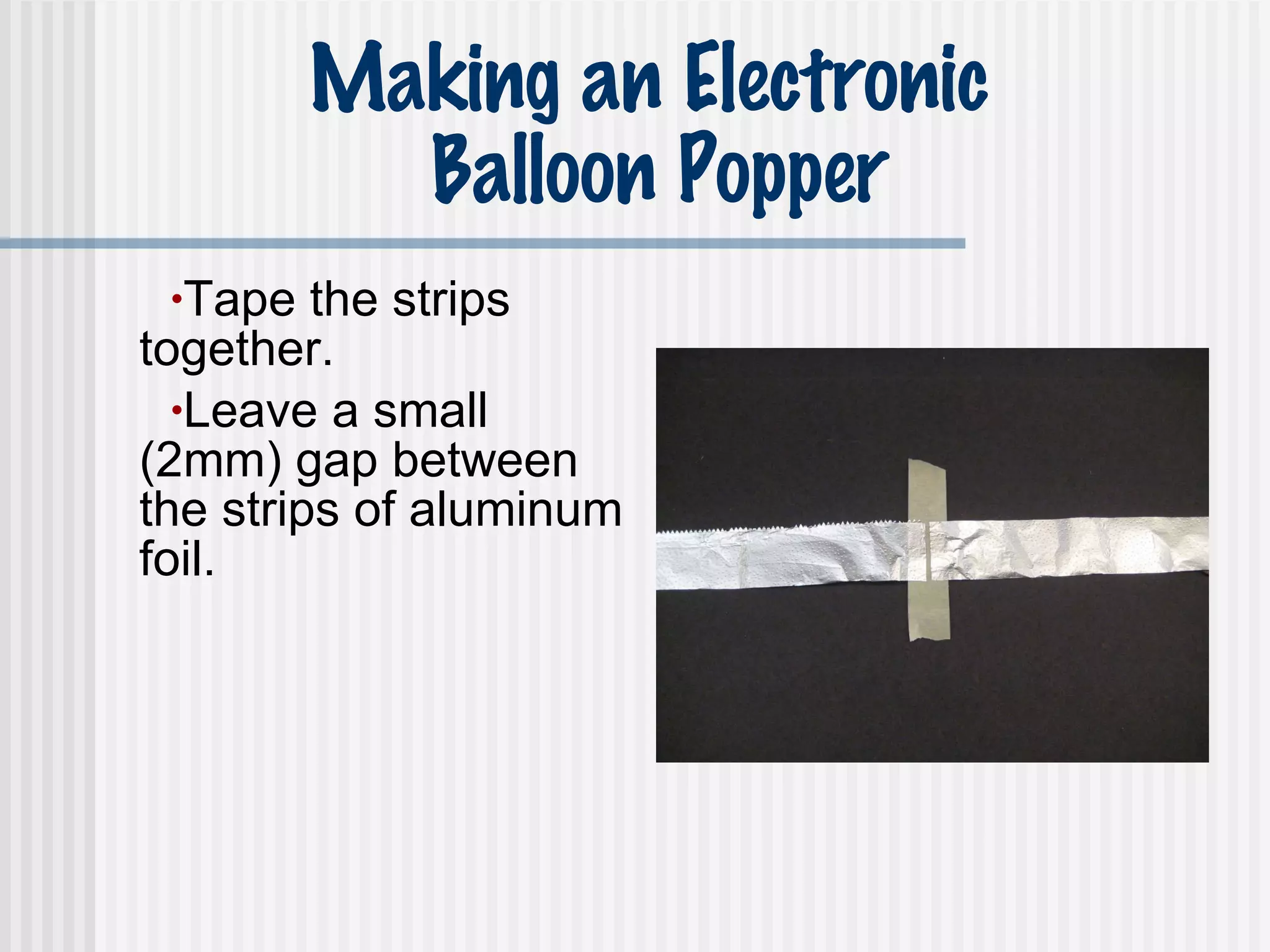 Making an Electronic Balloon Popper

•Tape the strips together.

•Leave a small (2mm) gap between the strips of aluminum foil.